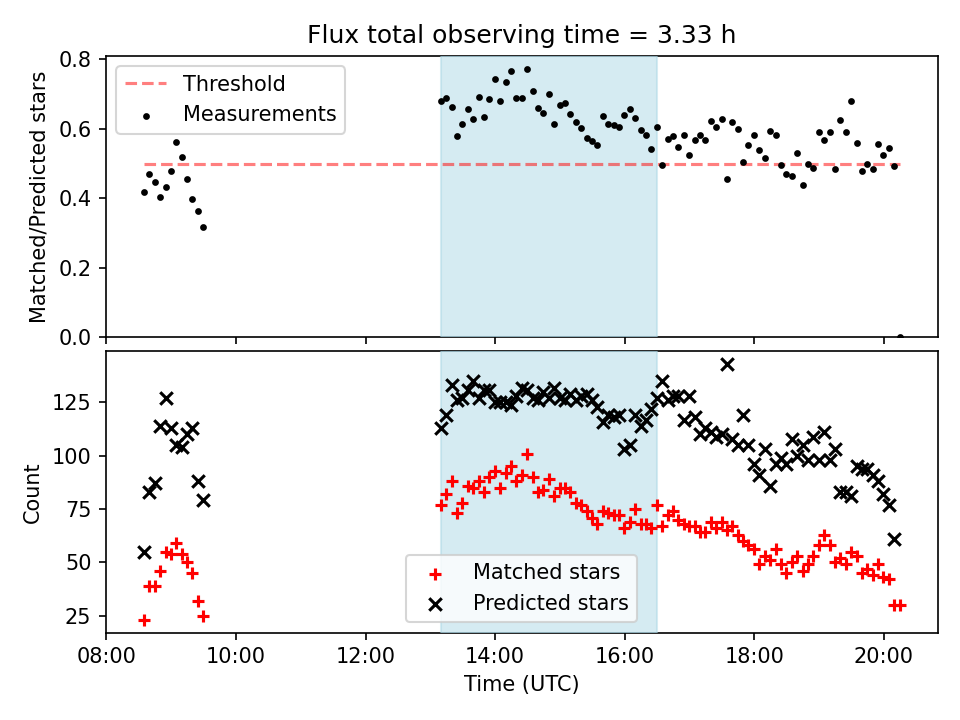 Flux total observing time = 3.33 h

Threshold
Measurements

Matched/Predicted stars

0.8
0.6
0.4
0.2
0.0

Count

125
100
75
50
25

Matched stars
Predicted stars

08:00
10:00
12:00
14:00
16:00
18:00
20:00

Time (UTC)